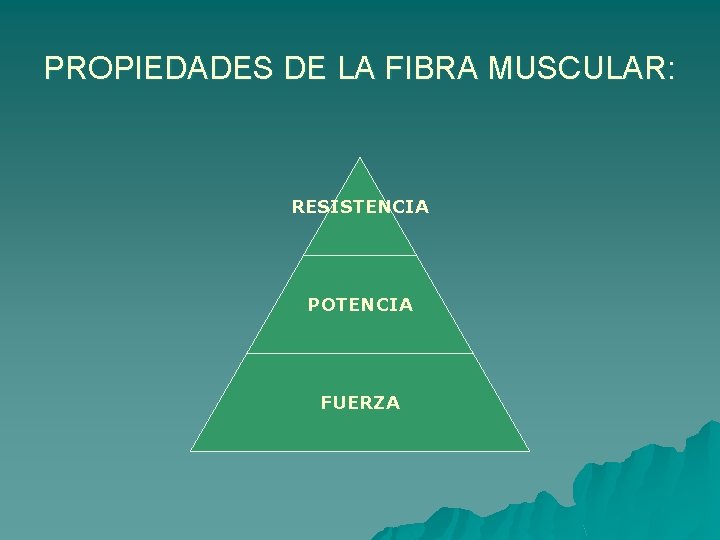 PROPIEDADES DE LA FIBRA MUSCULAR:

RESISTENCIA

POTENCIA

FUERZA